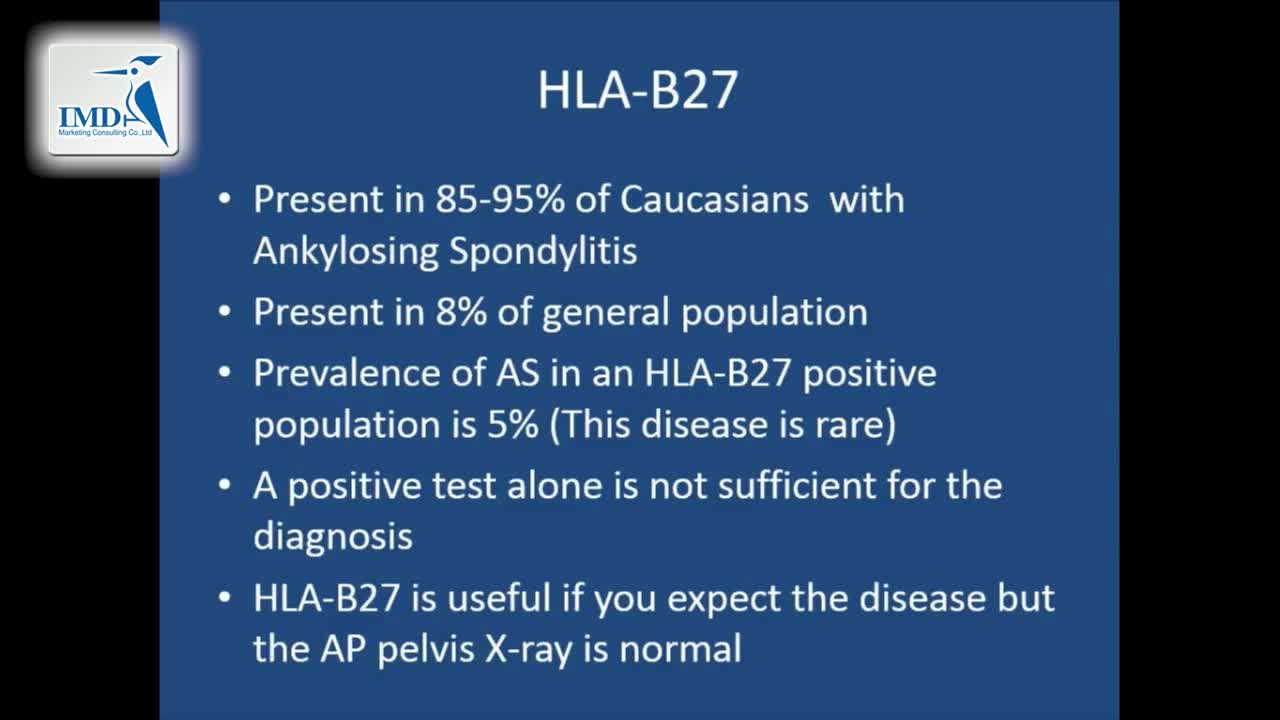 IMD
Marketing Consulting Co.,Ltd

HLA-B27

• Present in 85-95% of Caucasians with Ankylosing Spondylitis
• Present in 8% of general population
• Prevalence of AS in an HLA-B27 positive population is 5% (This disease is rare)
• A positive test alone is not sufficient for the diagnosis
• HLA-B27 is useful if you expect the disease but the AP pelvis X-ray is normal